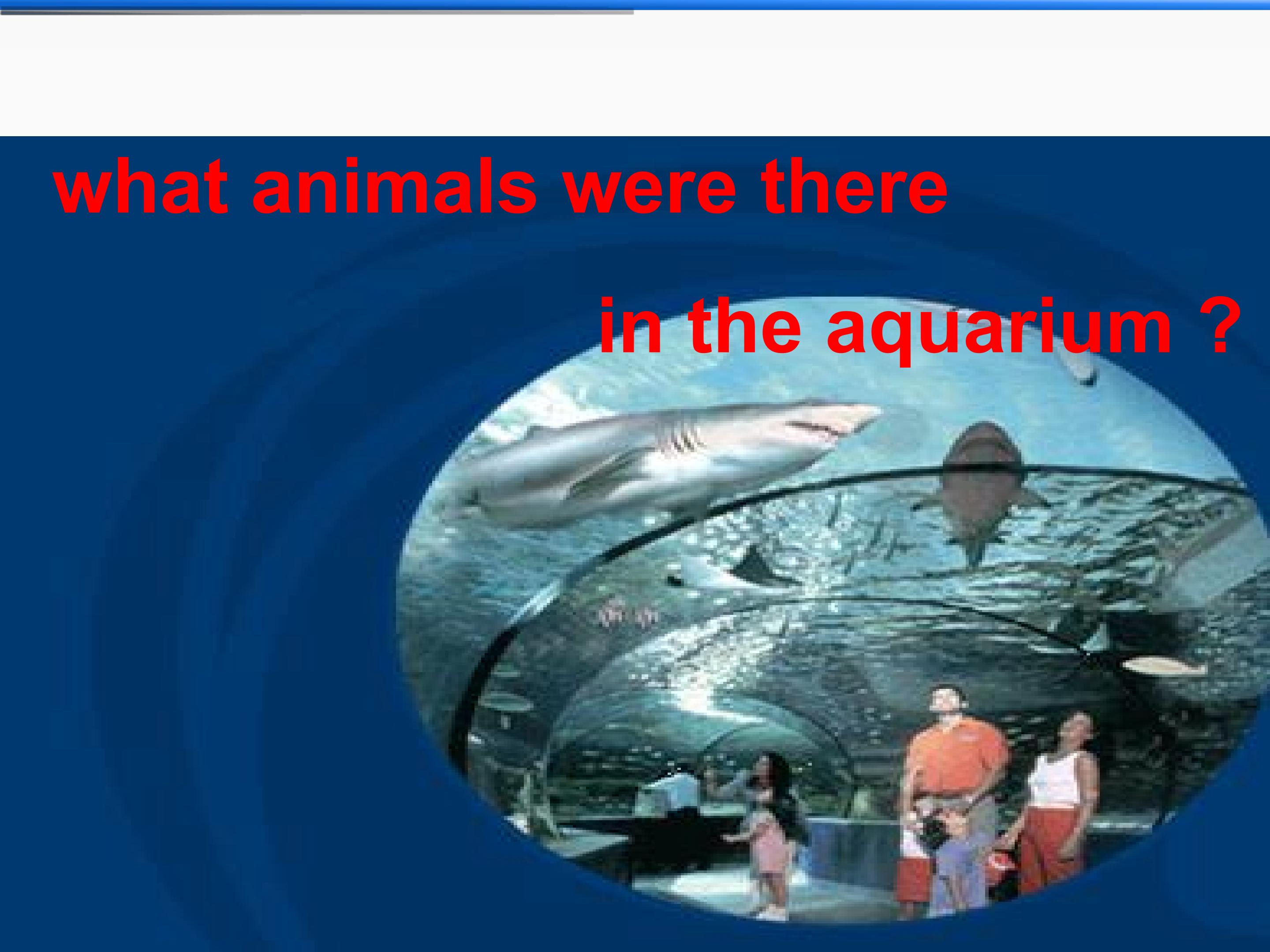 what animals were there

in the aquarium ?